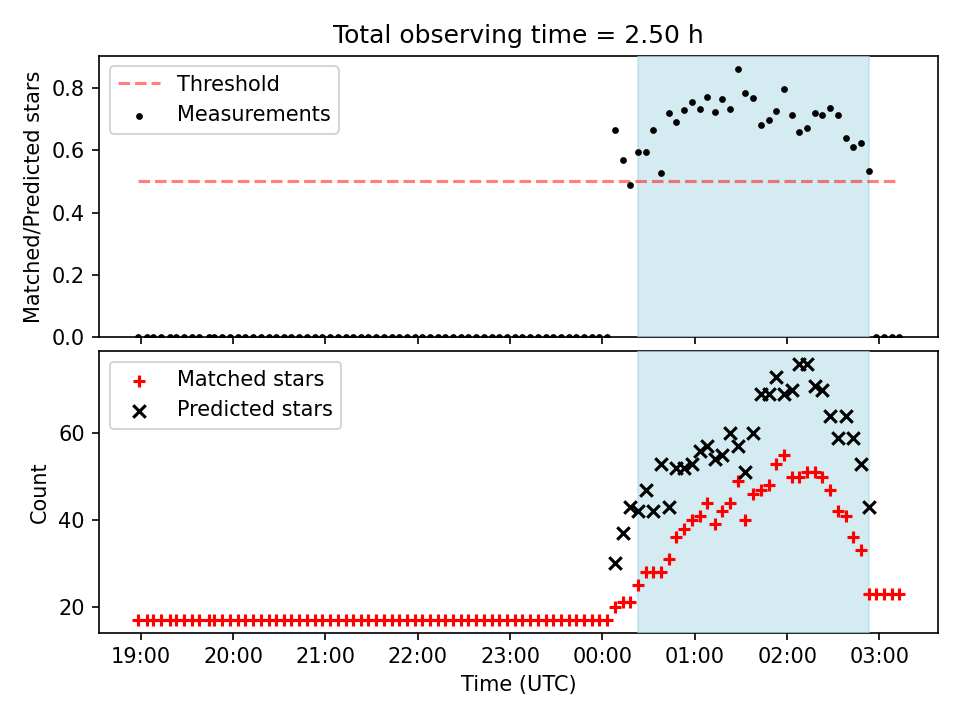 Total observing time = 2.50 h

Threshold
Measurements

Matched/Predicted stars

0.8
0.6
0.4
0.2
0.0

Matched stars
Predicted stars

Count

60
40
20

19:00 20:00 21:00 22:00 23:00 00:00 01:00 02:00 03:00

Time (UTC)